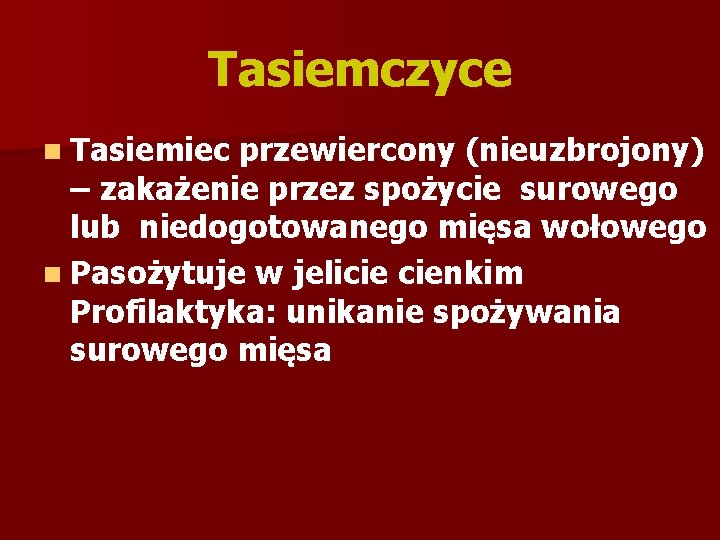 Tasiemczyce

Tasiemiec przewiercony (nieuzbrojony) – zakażenie przez spożycie surowego lub niedogotowanego mięsa wołowego

Pasożytuje w jelicie cienkim
Profilaktyka: unikanie spożywania surowego mięsa